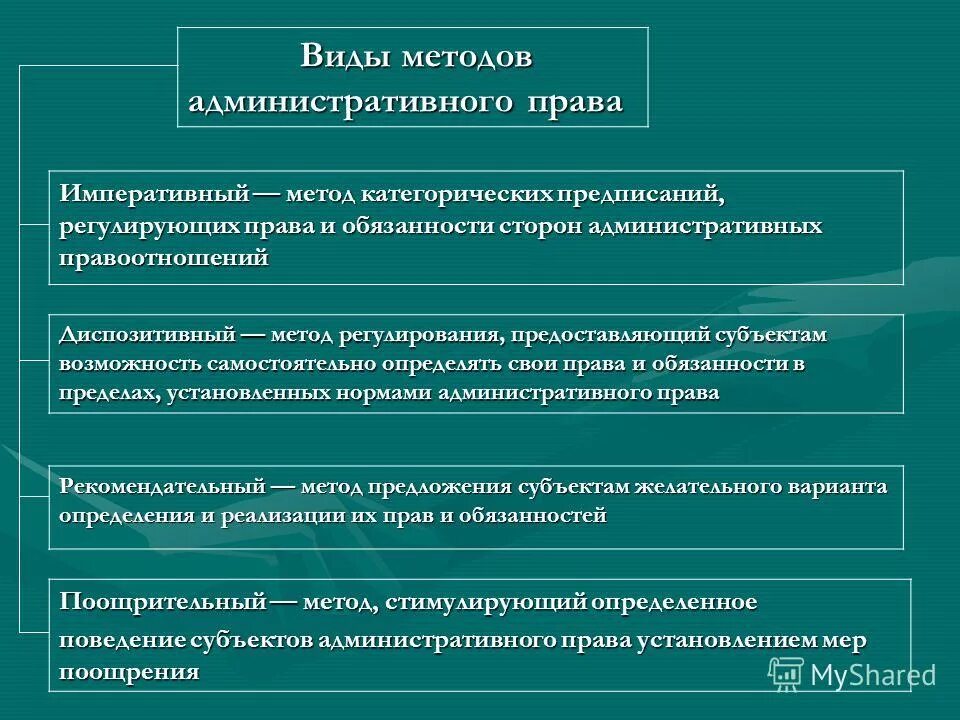 Виды методов административного права

Императивный — метод категорических предписаний, регулирующих права и обязанности сторон административных правоотношений

Диспозитивный — метод регулирования, предоставляющий субъектам возможность самостоятельно определять свои права и обязанности в пределах, установленных нормами административного права

Рекомендательный — метод предложения субъектам желательного варианта определения и реализации их прав и обязанностей

Поощрительный — метод, стимулирующий определенное поведение субъектов административного права установлением мер поощрения

MyShared